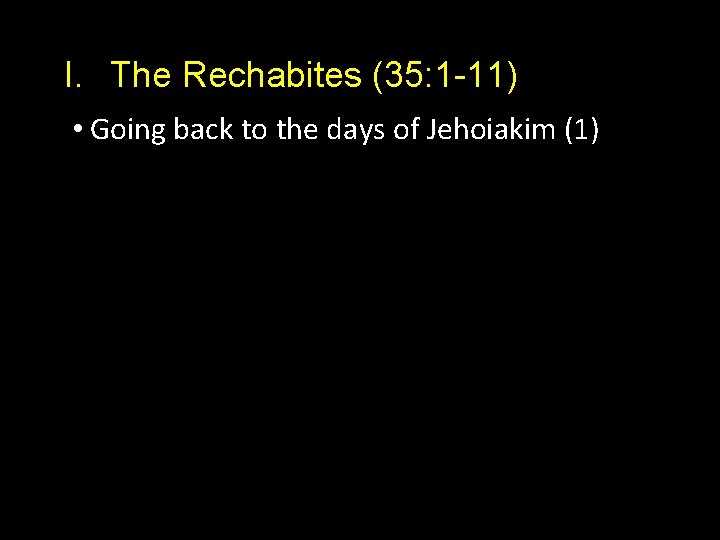 I. The Rechabites (35:1-11)

• Going back to the days of Jehoiakim (1)